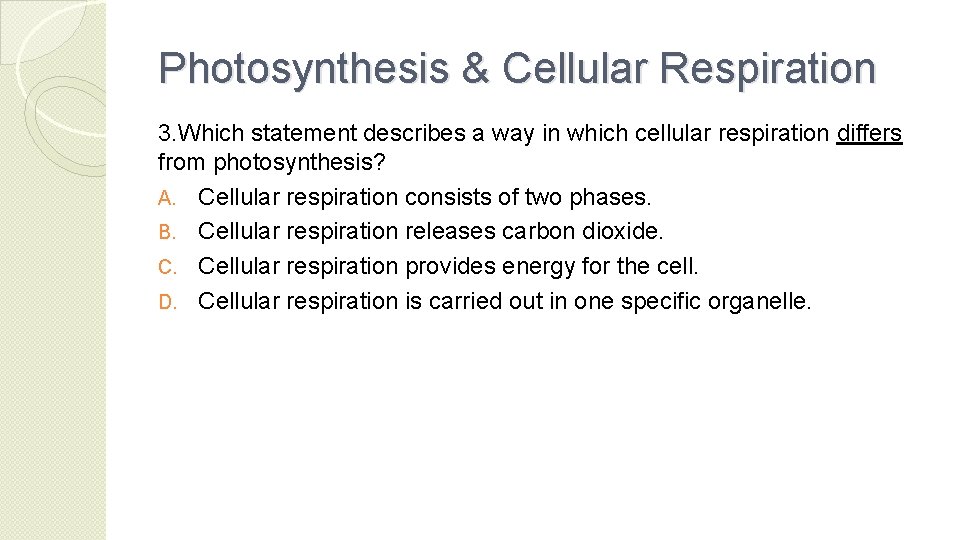 Photosynthesis & Cellular Respiration

3.Which statement describes a way in which cellular respiration differs from photosynthesis?

A. Cellular respiration consists of two phases.
B. Cellular respiration releases carbon dioxide.
C. Cellular respiration provides energy for the cell.
D. Cellular respiration is carried out in one specific organelle.